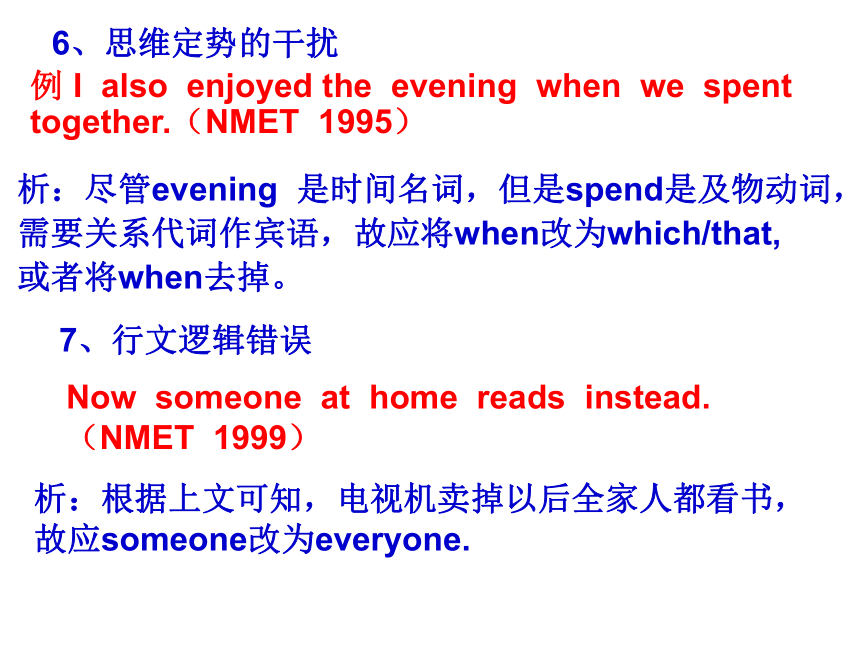 6、思维定势的干扰

例 I also enjoyed the evening when we spent together.（NMET 1995）

析：尽管evening 是时间名词，但是spend是及物动词，需要关系代词作宾语，故应将when改为which/that, 或者将when去掉。

7、行文逻辑错误

Now someone at home reads instead.（NMET 1999）

析：根据上文可知，电视机卖掉以后全家人都看书，故应someone改为everyone.